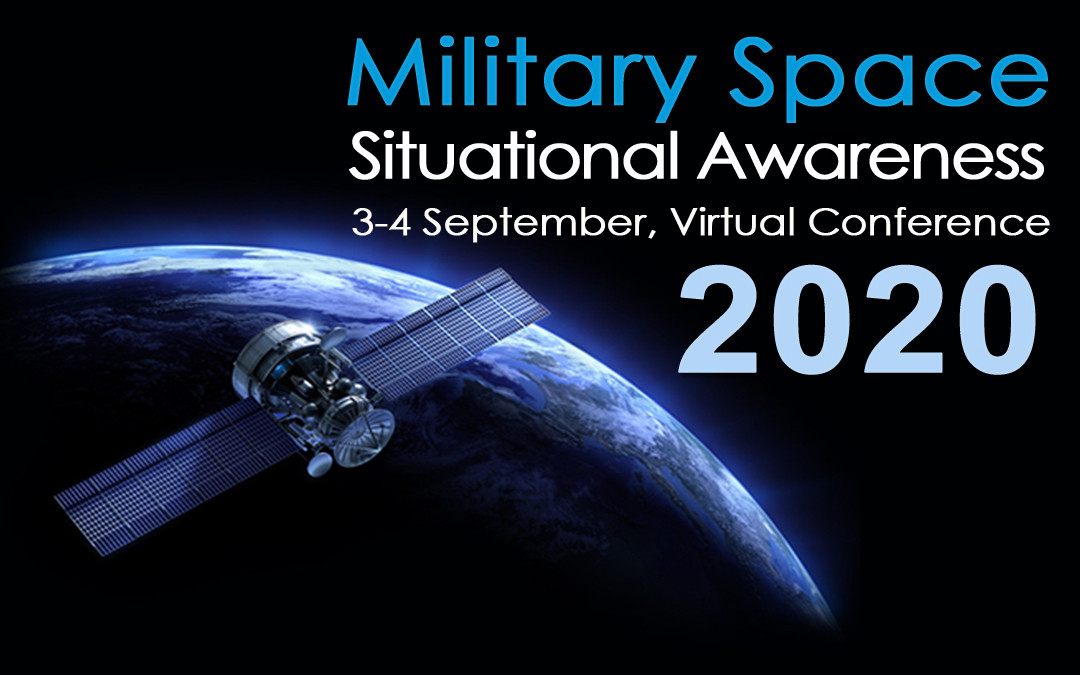 Military Space
Situational Awareness
3-4 September, Virtual Conference
2020